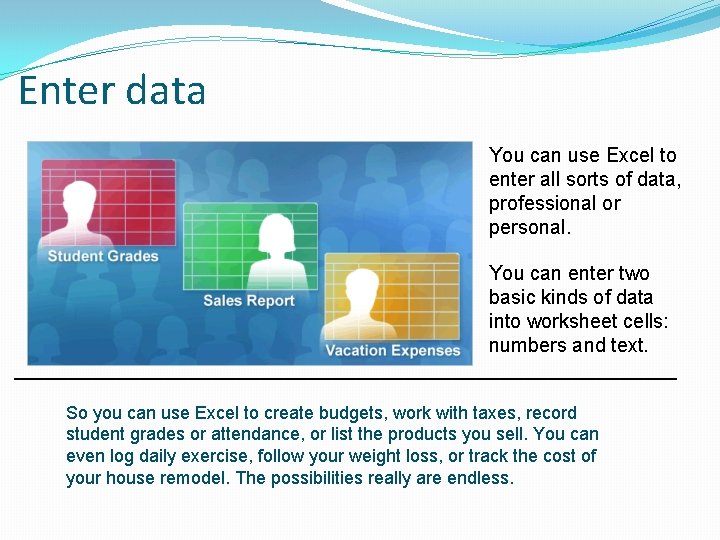 Enter data

Student Grades

Sales Report

Vacation Expenses

You can use Excel to enter all sorts of data, professional or personal.

You can enter two basic kinds of data into worksheet cells: numbers and text.

So you can use Excel to create budgets, work with taxes, record student grades or attendance, or list the products you sell. You can even log daily exercise, follow your weight loss, or track the cost of your house remodel. The possibilities really are endless.